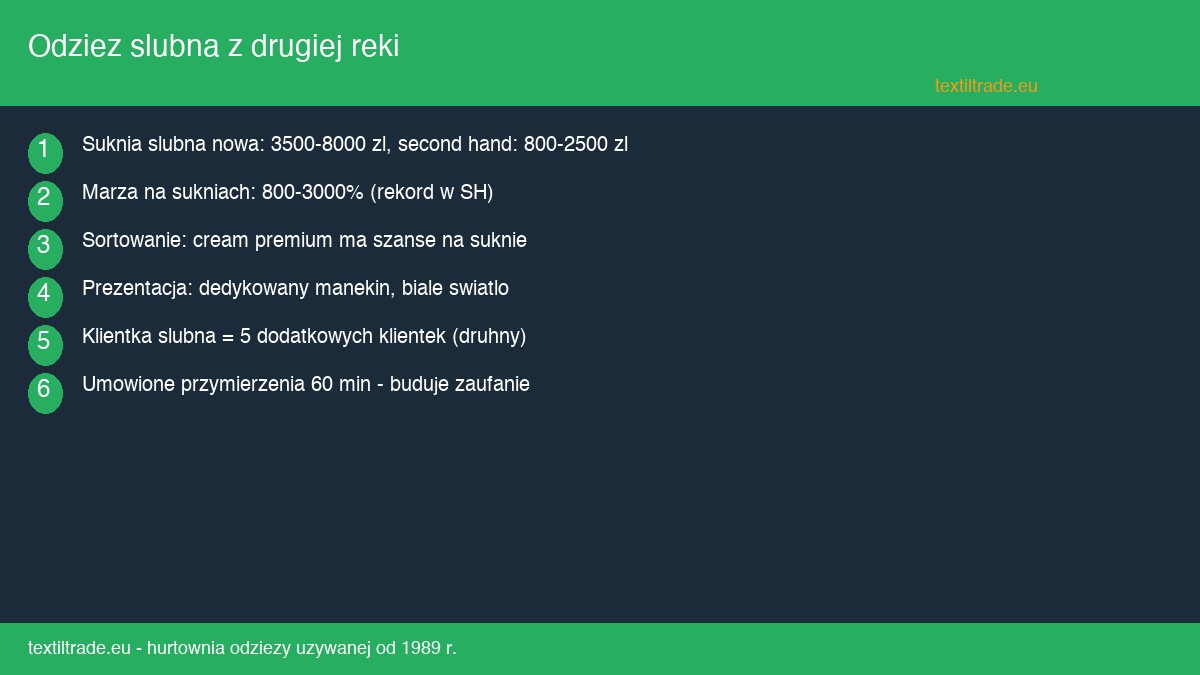 Odziez slubna z drugiej reki

textiltrade.eu

1 Suknia slubna nowa: 3500-8000 zl, second hand: 800-2500 zl

2 Marza na sukniach: 800-3000% (rekord w SH)

3 Sortowanie: cream premium ma szanse na suknie

4 Prezentacja: dedykowany manekin, biale swiatlo

5 Klientka slubna = 5 dodatkowych klientek (druhny)

6 Umowione przymierzenia 60 min - buduje zaufanie

textiltrade.eu - hurtownia odziezy uzywanej od 1989 r.